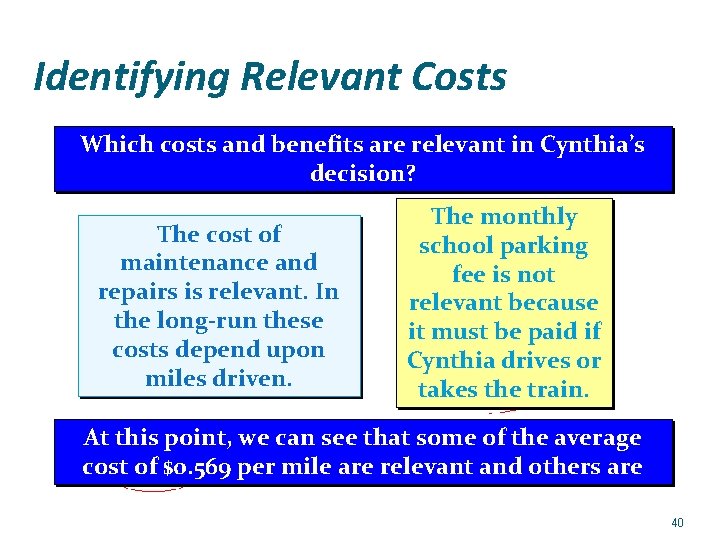 Identifying Relevant Costs

Which costs and benefits are relevant in Cynthia's decision?

The cost of maintenance and repairs is relevant. In the long-run these costs depend upon miles driven.

The monthly school parking fee is not relevant because it must be paid if Cynthia drives or takes the train.

At this point, we can see that some of the average cost of $0.569 per mile are relevant and others are

40